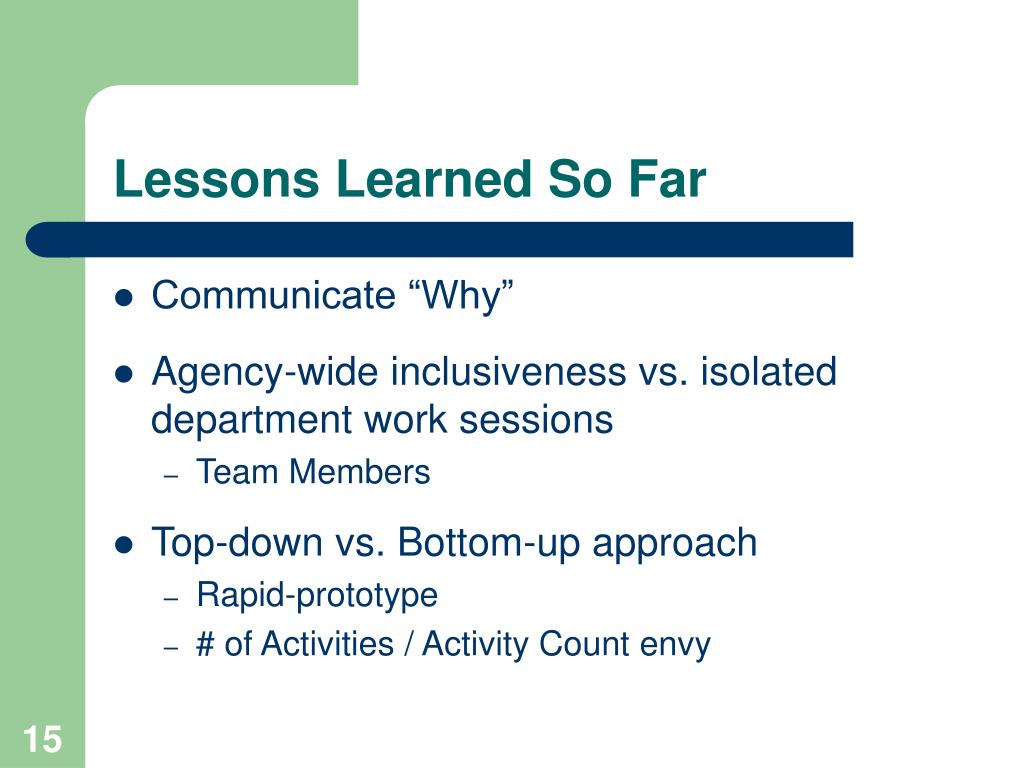 Lessons Learned So Far

- Communicate “Why”
- Agency-wide inclusiveness vs. isolated department work sessions
  – Team Members
- Top-down vs. Bottom-up approach
  – Rapid-prototype
  – # of Activities / Activity Count envy

15